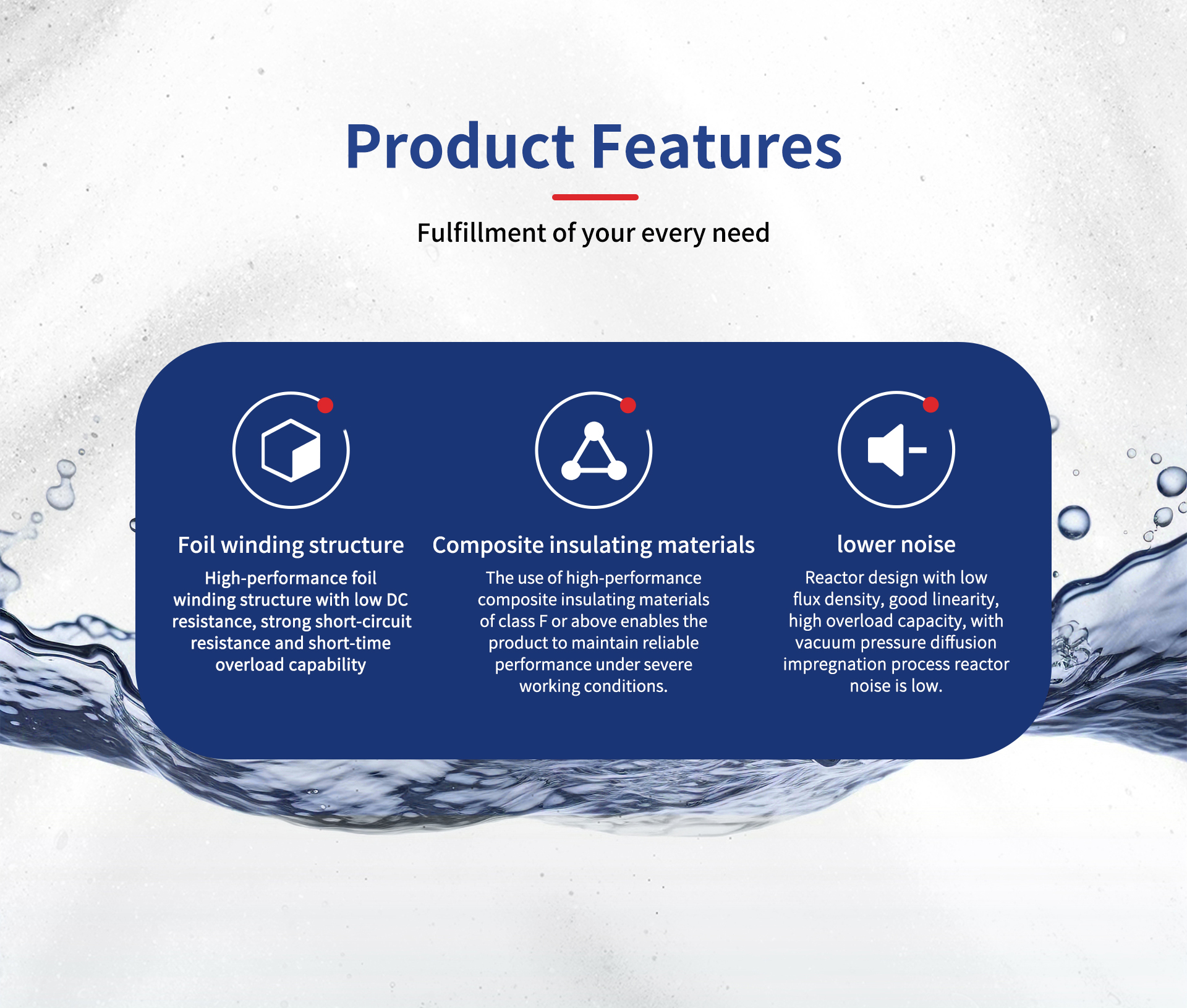 Product Features

Fulfillment of your every need

Foil winding structure

High-performance foil winding structure with low DC resistance, strong short-circuit resistance and short-time overload capability

Composite insulating materials

The use of high-performance composite insulating materials of class F or above enables the product to maintain reliable performance under severe working conditions.

lower noise

Reactor design with low flux density, good linearity, high overload capacity, with vacuum pressure diffusion impregnation process reactor noise is low.